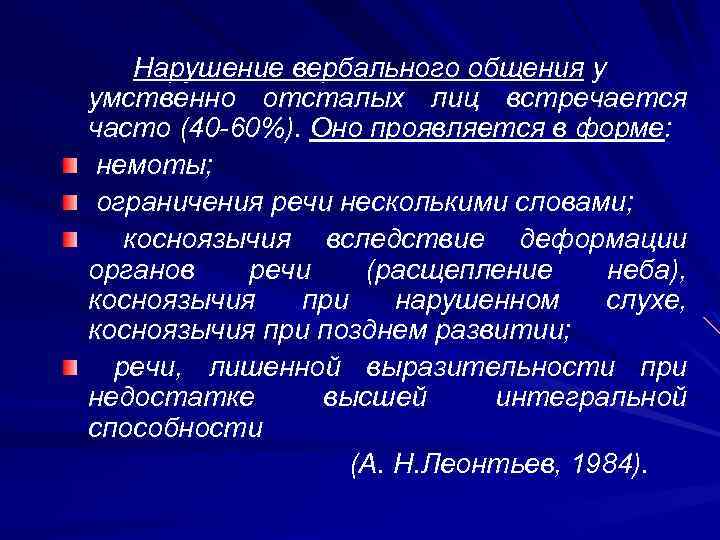 Нарушение вербального общения у умственно отсталых лиц встречается часто (40-60%). Оно проявляется в форме:

немоты;

ограничения речи несколькими словами;

косноязычия вследствие деформации органов речи (расщепление неба), косноязычия при нарушенном слухе, косноязычия при позднем развитии;

речи, лишенной выразительности при недостатке высшей интегральной способности

(А. Н.Леонтьев, 1984).